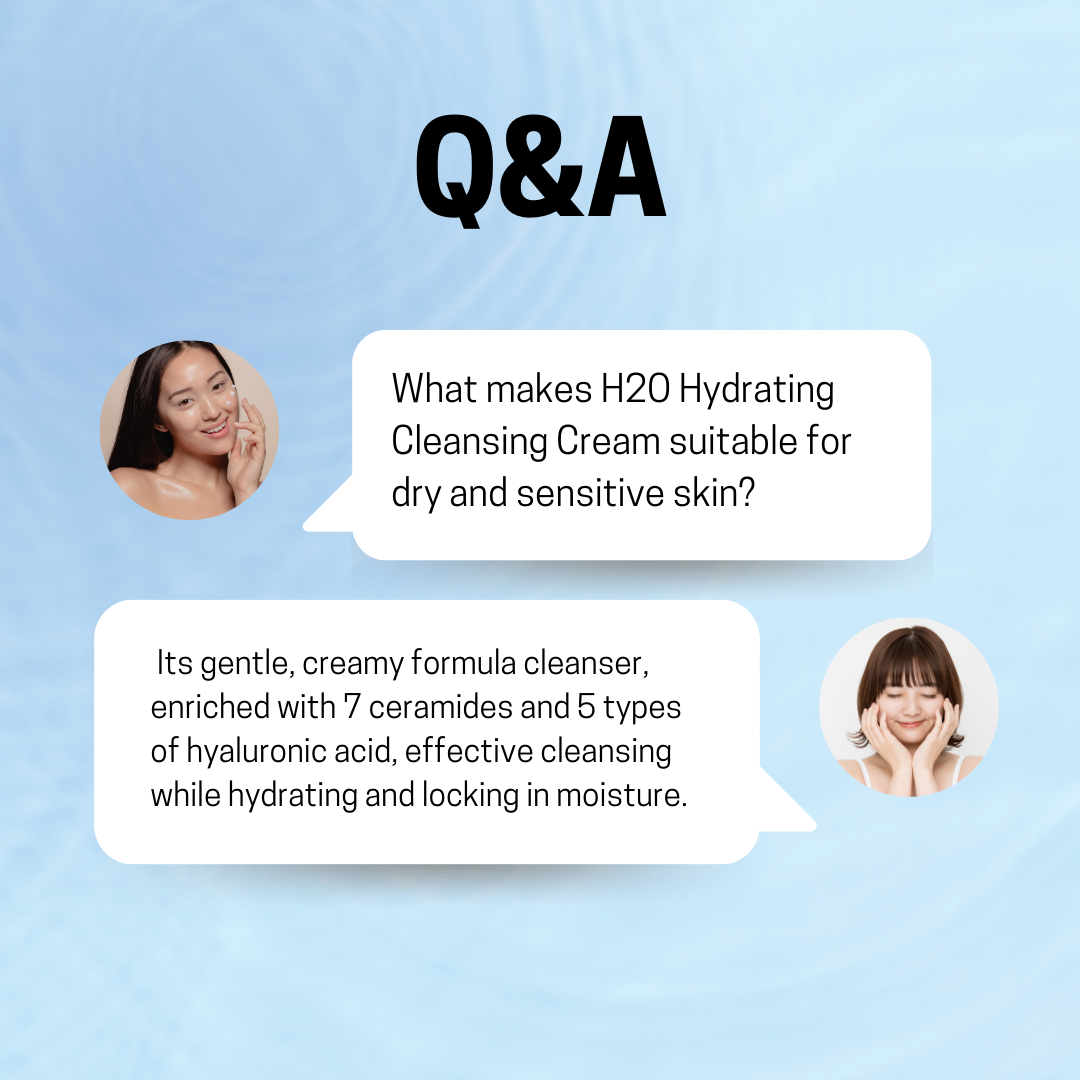 Q&A

What makes H2O Hydrating Cleansing Cream suitable for dry and sensitive skin?

Its gentle, creamy formula cleanser, enriched with 7 ceramides and 5 types of hyaluronic acid, effective cleansing while hydrating and locking in moisture.